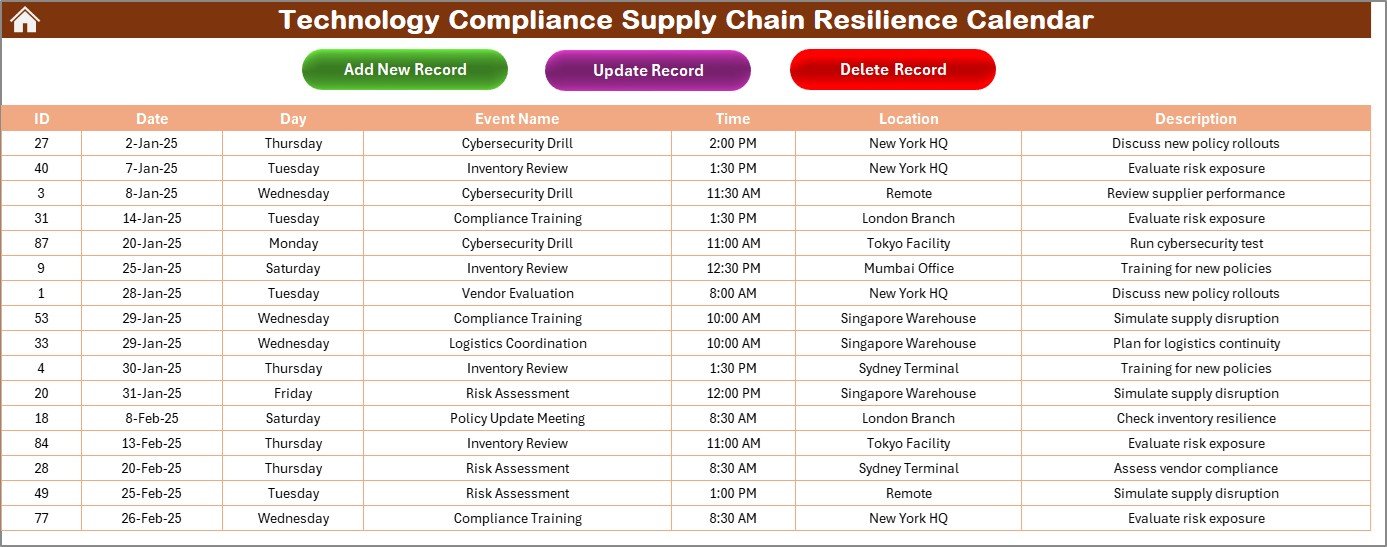 Technology Compliance Supply Chain Resilience Calendar

Add New Record

Update Record

Delete Record

| ID | Date | Day | Event Name | Time | Location | Description |
|---|---|---|---|---|---|---|
| 27 | 2-Jan-25 | Thursday | Cybersecurity Drill | 2:00 PM | New York HQ | Discuss new policy rollouts |
| 40 | 7-Jan-25 | Tuesday | Inventory Review | 1:30 PM | New York HQ | Evaluate risk exposure |
| 3 | 8-Jan-25 | Wednesday | Cybersecurity Drill | 11:30 AM | Remote | Review supplier performance |
| 31 | 14-Jan-25 | Tuesday | Compliance Training | 1:30 PM | London Branch | Evaluate risk exposure |
| 87 | 20-Jan-25 | Monday | Cybersecurity Drill | 11:00 AM | Tokyo Facility | Run cybersecurity test |
| 9 | 25-Jan-25 | Saturday | Inventory Review | 12:30 PM | Mumbai Office | Training for new policies |
| 1 | 28-Jan-25 | Tuesday | Vendor Evaluation | 8:00 AM | New York HQ | Discuss new policy rollouts |
| 53 | 29-Jan-25 | Wednesday | Compliance Training | 10:00 AM | Singapore Warehouse | Simulate supply disruption |
| 33 | 29-Jan-25 | Wednesday | Logistics Coordination | 10:00 AM | Singapore Warehouse | Plan for logistics continuity |
| 4 | 30-Jan-25 | Thursday | Inventory Review | 1:30 PM | Sydney Terminal | Training for new policies |
| 20 | 31-Jan-25 | Friday | Risk Assessment | 12:00 PM | Singapore Warehouse | Simulate supply disruption |
| 18 | 8-Feb-25 | Saturday | Policy Update Meeting | 8:30 AM | London Branch | Check inventory resilience |
| 84 | 13-Feb-25 | Thursday | Inventory Review | 11:00 AM | Tokyo Facility | Evaluate risk exposure |
| 28 | 20-Feb-25 | Thursday | Risk Assessment | 8:30 AM | Sydney Terminal | Assess vendor compliance |
| 49 | 25-Feb-25 | Tuesday | Risk Assessment | 1:00 PM | Remote | Simulate supply disruption |
| 77 | 26-Feb-25 | Wednesday | Compliance Training | 8:30 AM | New York HQ | Evaluate risk exposure |